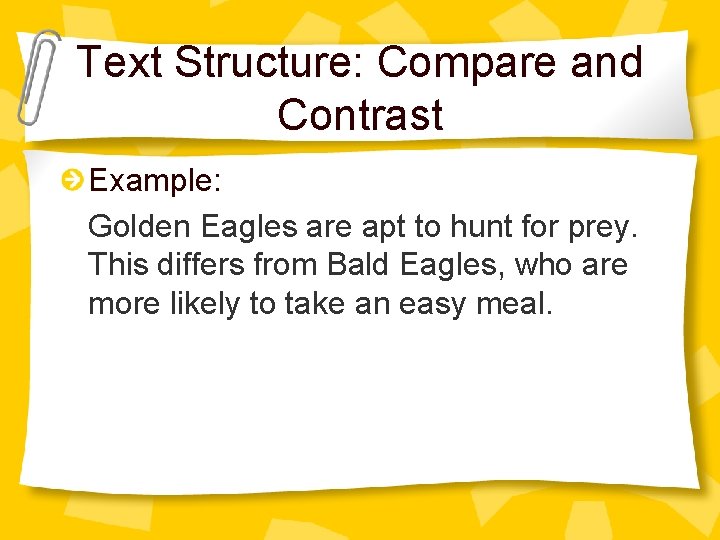 Text Structure: Compare and Contrast

Example:

Golden Eagles are apt to hunt for prey. This differs from Bald Eagles, who are more likely to take an easy meal.